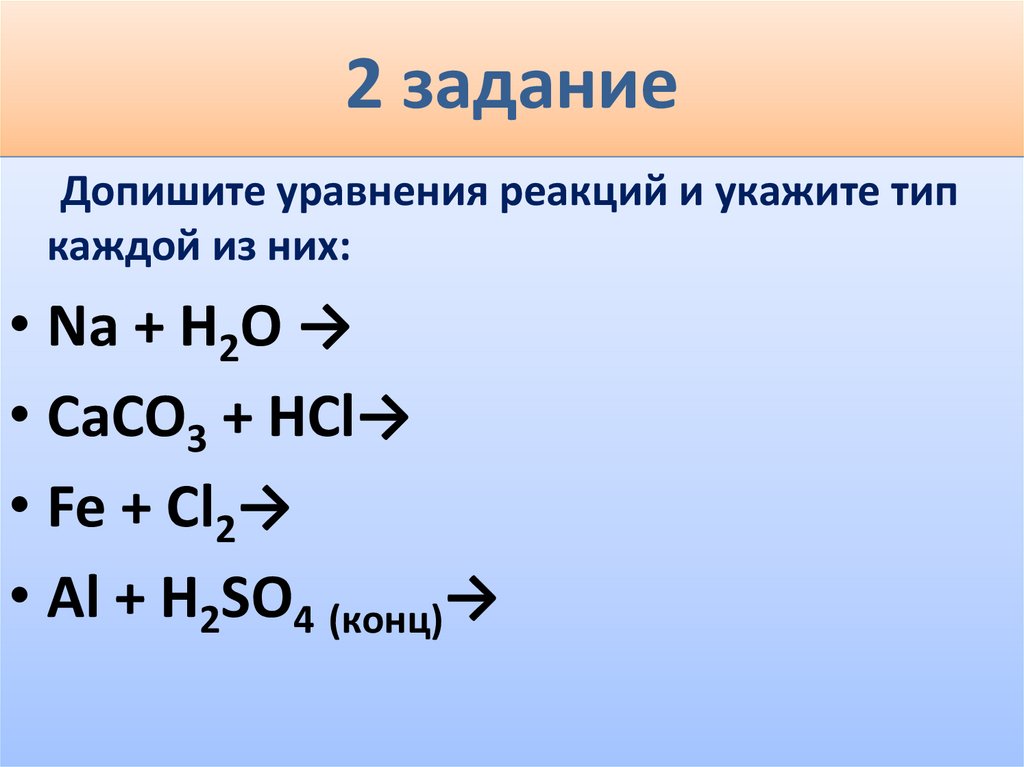 2 задание

Допишите уравнения реакций и укажите тип каждой из них:

• $Na + H_2O \rightarrow$
• $CaCO_3 + HCl \rightarrow$
• $Fe + Cl_2 \rightarrow$
• $Al + H_2SO_{4\ (конц)} \rightarrow$